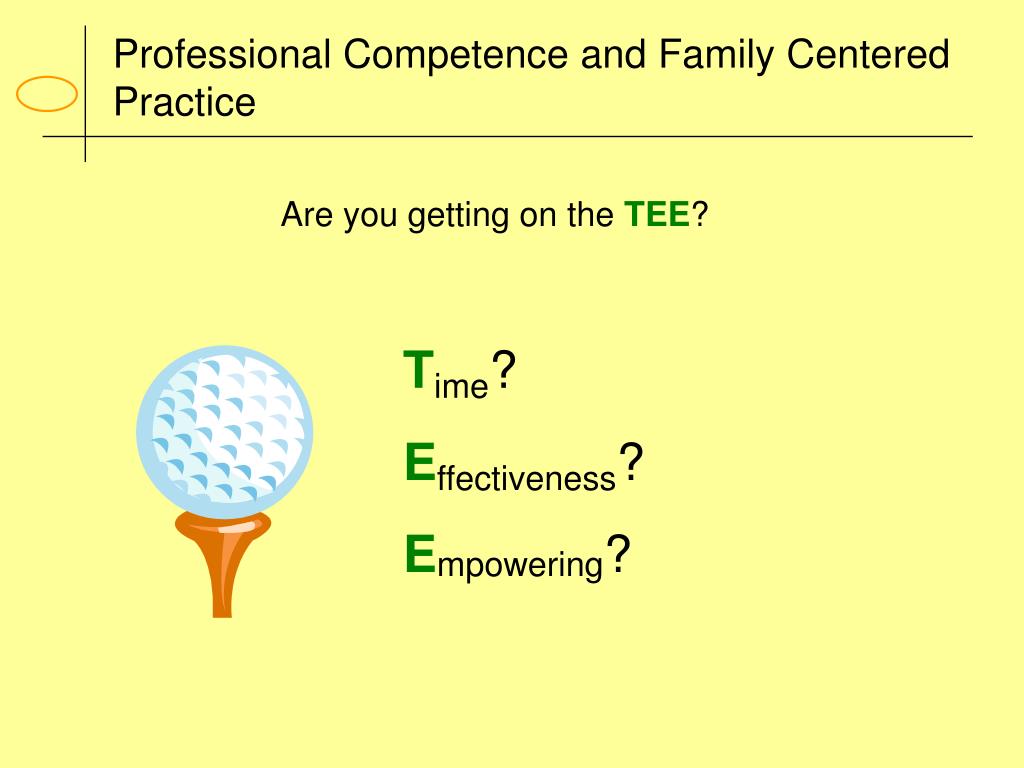 Professional Competence and Family Centered Practice

Are you getting on the TEE?

Time?

Effectiveness?

Empowering?